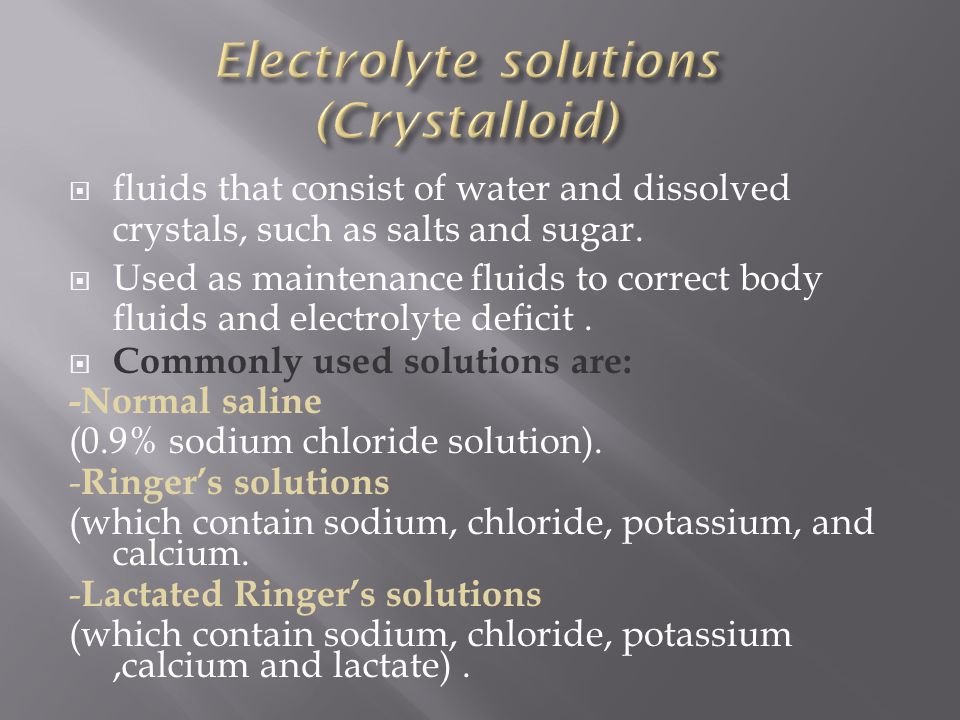 Electrolyte solutions (Crystalloid)

fluids that consist of water and dissolved crystals, such as salts and sugar.

Used as maintenance fluids to correct body fluids and electrolyte deficit .

Commonly used solutions are:

-Normal saline

(0.9% sodium chloride solution).

-Ringer's solutions

(which contain sodium, chloride, potassium, and calcium.

-Lactated Ringer's solutions

(which contain sodium, chloride, potassium ,calcium and lactate) .